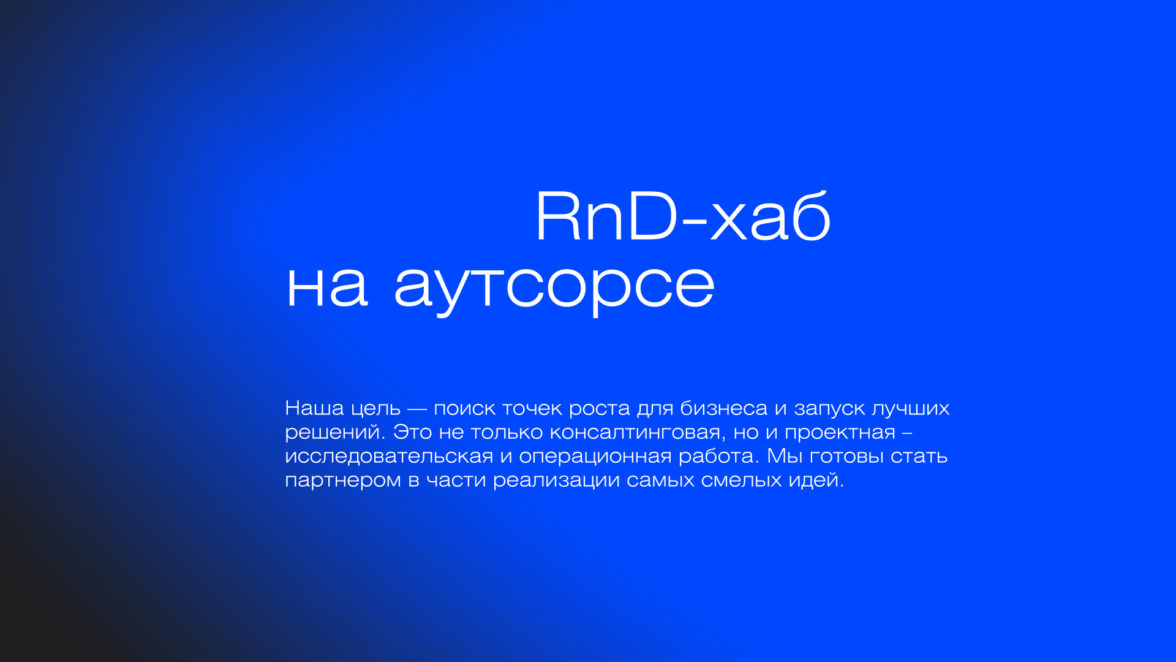 RnD-хаб
на аутсорсе

Наша цель — поиск точек роста для бизнеса и запуск лучших решений. Это не только консалтинговая, но и проектная – исследовательская и операционная работа. Мы готовы стать партнером в части реализации самых смелых идей.